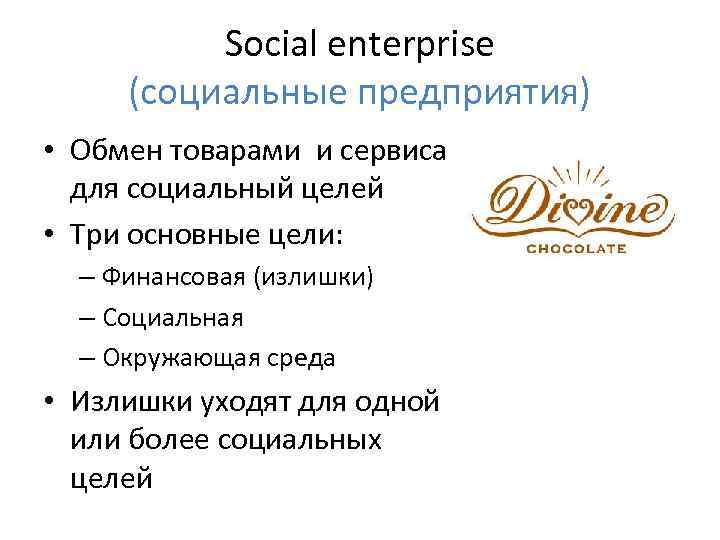 Social enterprise
(социальные предприятия)

• Обмен товарами и сервиса для социальный целей
• Три основные цели:
– Финансовая (излишки)
– Социальная
– Окружающая среда
• Излишки уходят для одной или более социальных целей

Divine
CHOCOLATE